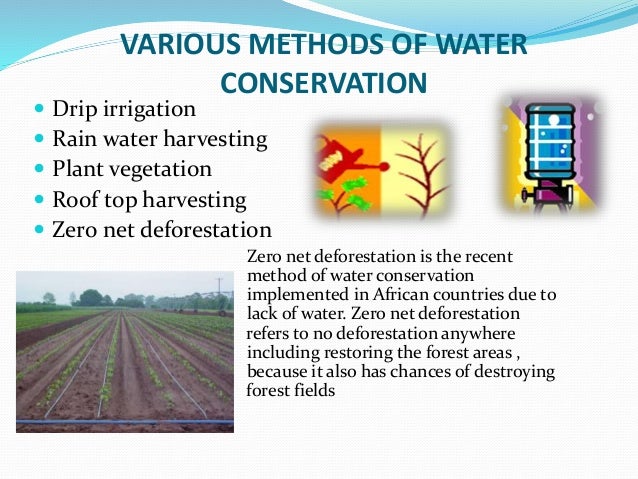 VARIOUS METHODS OF WATER CONSERVATION

- Drip irrigation
- Rain water harvesting
- Plant vegetation
- Roof top harvesting
- Zero net deforestation

Zero net deforestation is the recent method of water conservation implemented in African countries due to lack of water. Zero net deforestation refers to no deforestation anywhere including restoring the forest areas , because it also has chances of destroying forest fields